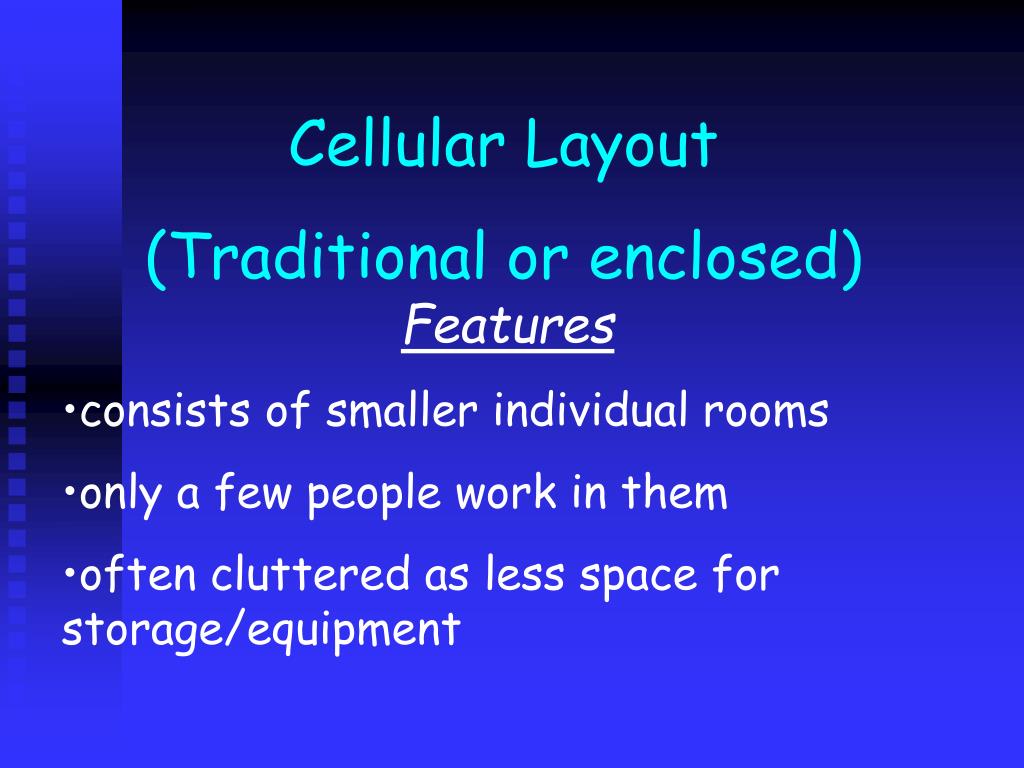 Cellular Layout

(Traditional or enclosed)

Features

•consists of smaller individual rooms

•only a few people work in them

•often cluttered as less space for storage/equipment